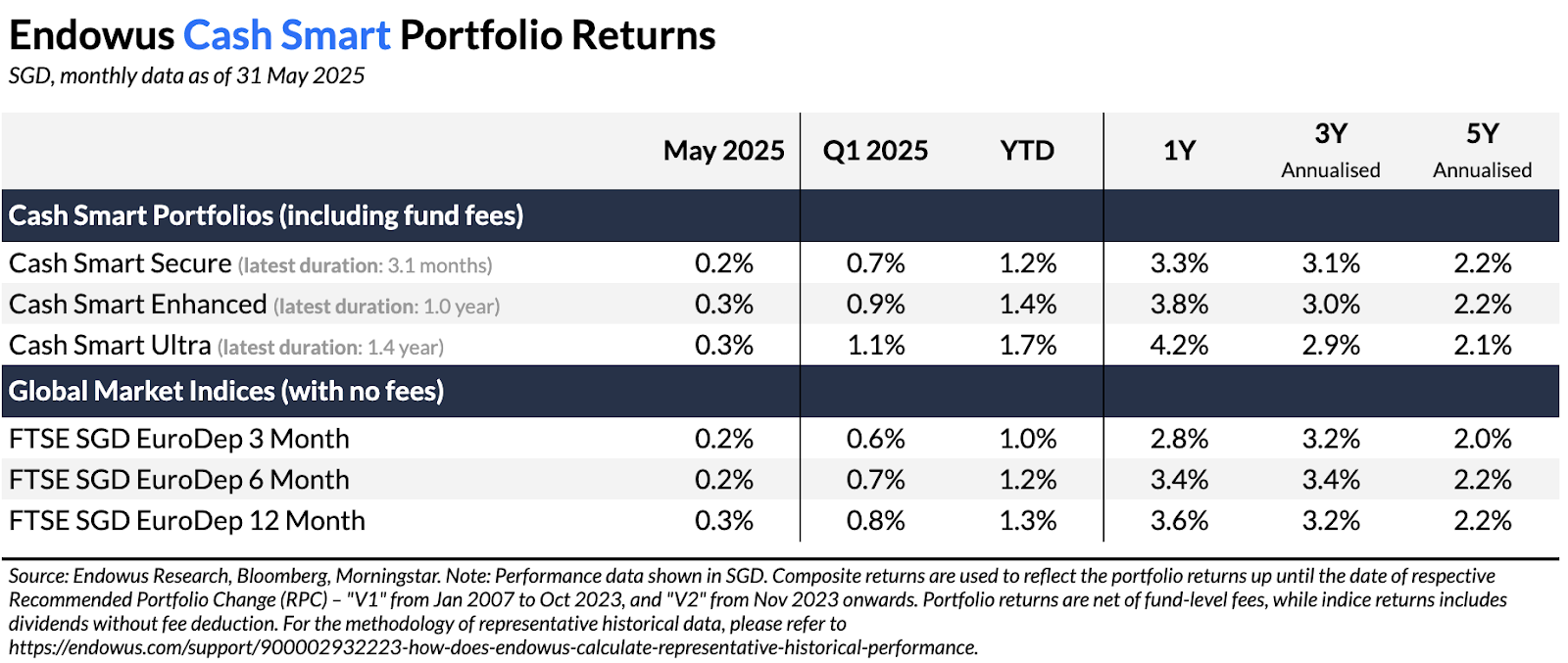 Endowus Cash Smart Portfolio Returns
SGD, monthly data as of 31 May 2025

| | May 2025 | Q1 2025 | YTD | 1Y | 3Y Annualised | 5Y Annualised |
|---|---|---|---|---|---|---|
| Cash Smart Portfolios (including fund fees) | | | | | | |
| Cash Smart Secure (latest duration: 3.1 months) | 0.2% | 0.7% | 1.2% | 3.3% | 3.1% | 2.2% |
| Cash Smart Enhanced (latest duration: 1.0 year) | 0.3% | 0.9% | 1.4% | 3.8% | 3.0% | 2.2% |
| Cash Smart Ultra (latest duration: 1.4 year) | 0.3% | 1.1% | 1.7% | 4.2% | 2.9% | 2.1% |
| Global Market Indices (with no fees) | | | | | | |
| FTSE SGD EuroDep 3 Month | 0.2% | 0.6% | 1.0% | 2.8% | 3.2% | 2.0% |
| FTSE SGD EuroDep 6 Month | 0.2% | 0.7% | 1.2% | 3.4% | 3.4% | 2.2% |
| FTSE SGD EuroDep 12 Month | 0.3% | 0.8% | 1.3% | 3.6% | 3.2% | 2.2% |

Source: Endowus Research, Bloomberg, Morningstar. Note: Performance data shown in SGD. Composite returns are used to reflect the portfolio returns up until the date of respective Recommended Portfolio Change (RPC) – "V1" from Jan 2007 to Oct 2023, and "V2" from Nov 2023 onwards. Portfolio returns are net of fund-level fees, while indice returns includes dividends without fee deduction. For the methodology of representative historical data, please refer to https://endowus.com/support/900002932223-how-does-endowus-calculate-representative-historical-performance.